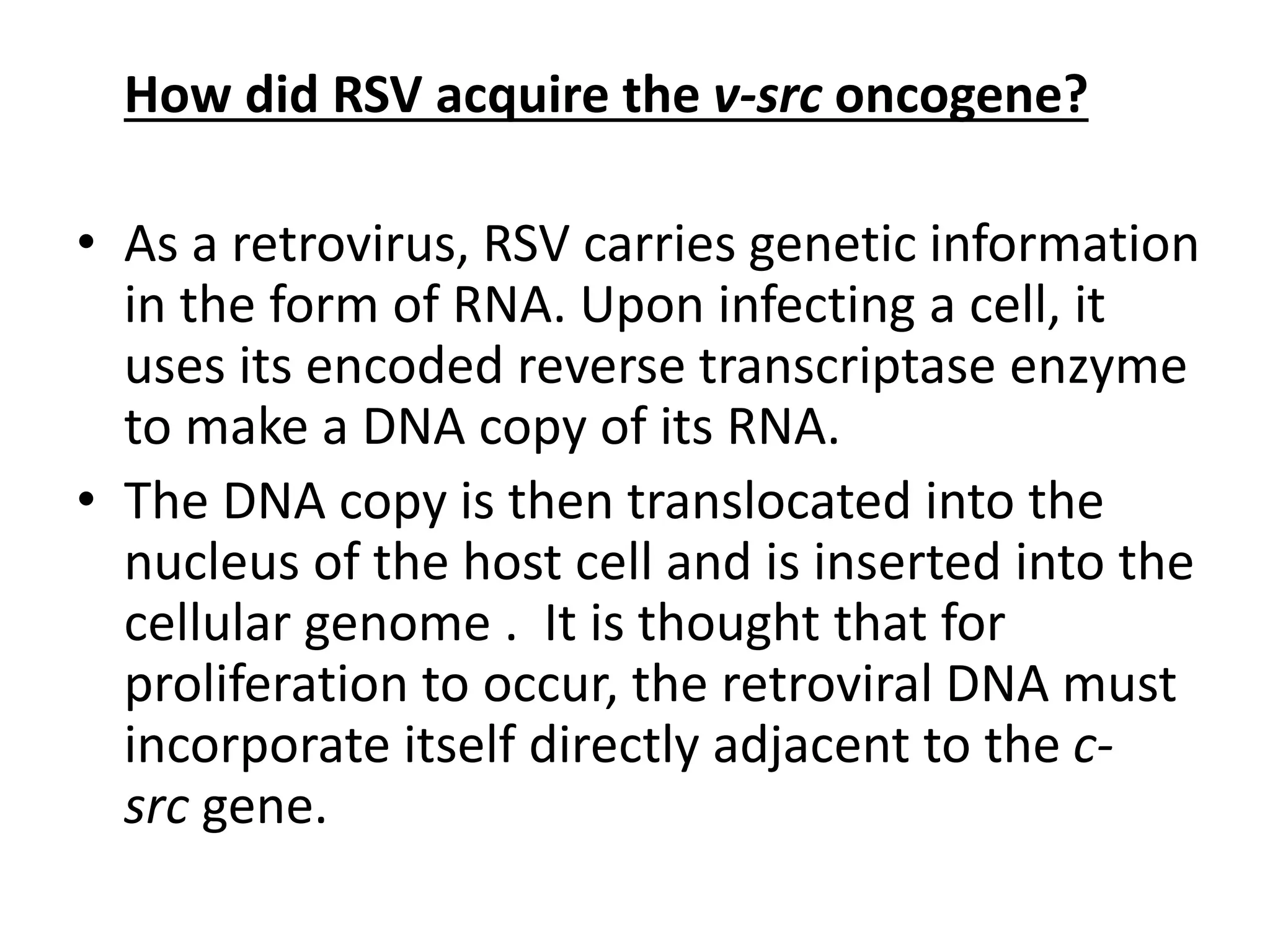 How did RSV acquire the v-src oncogene?

• As a retrovirus, RSV carries genetic information in the form of RNA. Upon infecting a cell, it uses its encoded reverse transcriptase enzyme to make a DNA copy of its RNA.
• The DNA copy is then translocated into the nucleus of the host cell and is inserted into the cellular genome . It is thought that for proliferation to occur, the retroviral DNA must incorporate itself directly adjacent to the c-src gene.